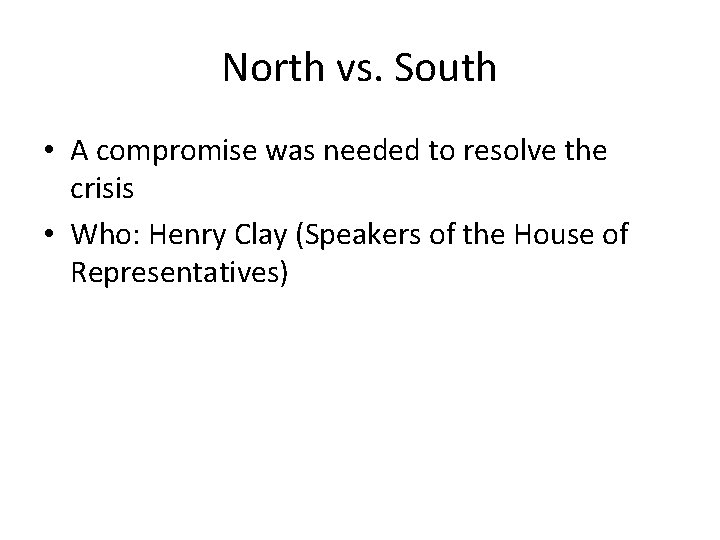 North vs. South

• A compromise was needed to resolve the crisis

• Who: Henry Clay (Speakers of the House of Representatives)